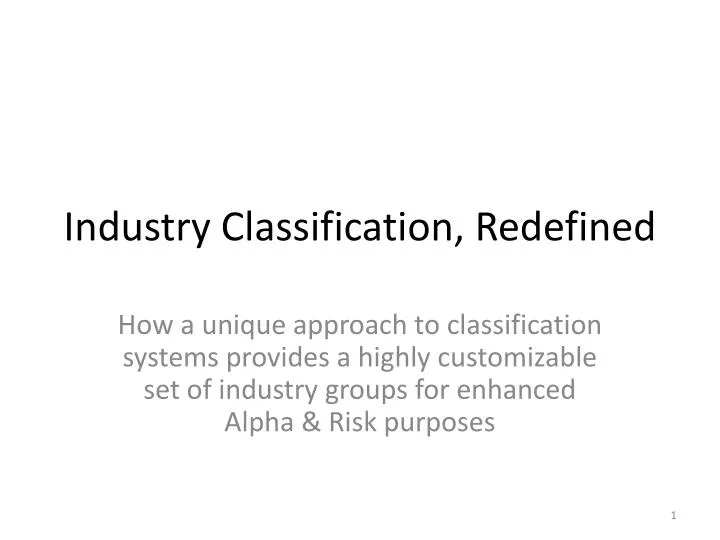 Industry Classification, Redefined

How a unique approach to classification systems provides a highly customizable set of industry groups for enhanced Alpha & Risk purposes

1